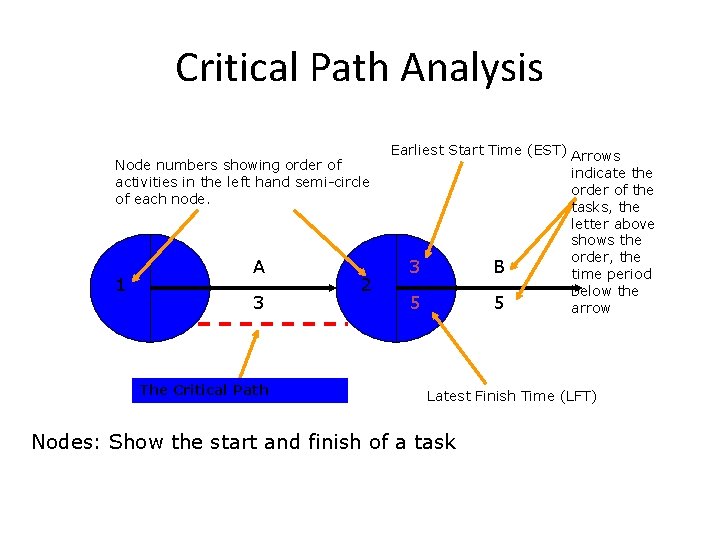 Critical Path Analysis

Node numbers showing order of activities in the left hand semi-circle of each node.

Earliest Start Time (EST)

Arrows indicate the order of the tasks, the letter above shows the order, the time period below the arrow

1

A

3

2

3

5

B

5

The Critical Path

Latest Finish Time (LFT)

Nodes: Show the start and finish of a task